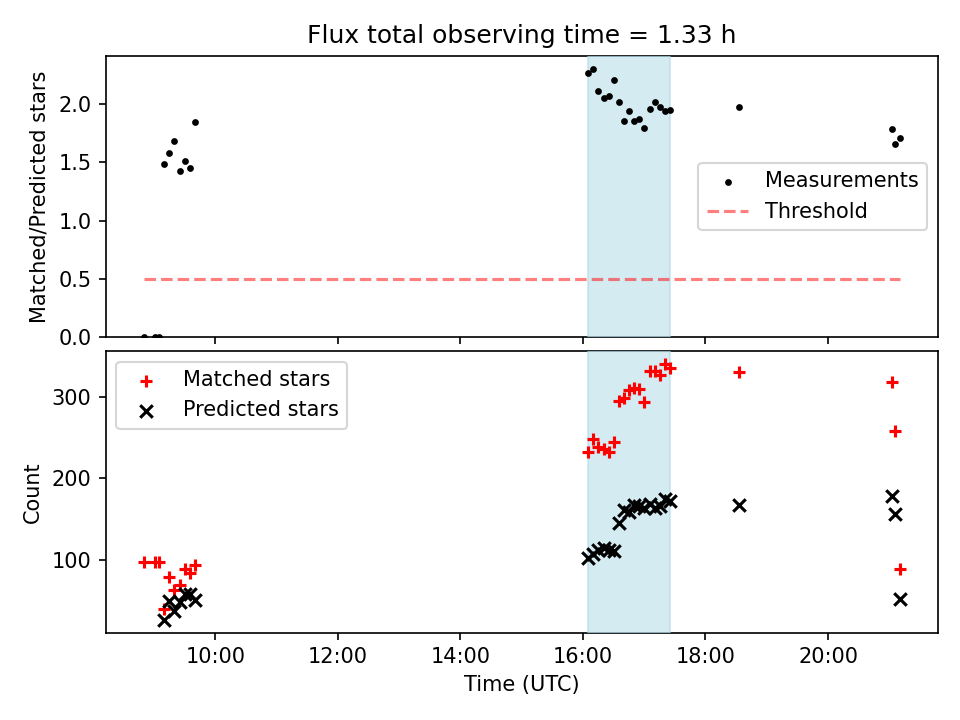 Flux total observing time = 1.33 h

Matched/Predicted stars

2.0
1.5
1.0
0.5
0.0

Measurements
Threshold

Matched stars
Predicted stars

Count

300
200
100

10:00
12:00
14:00
16:00
18:00
20:00

Time (UTC)